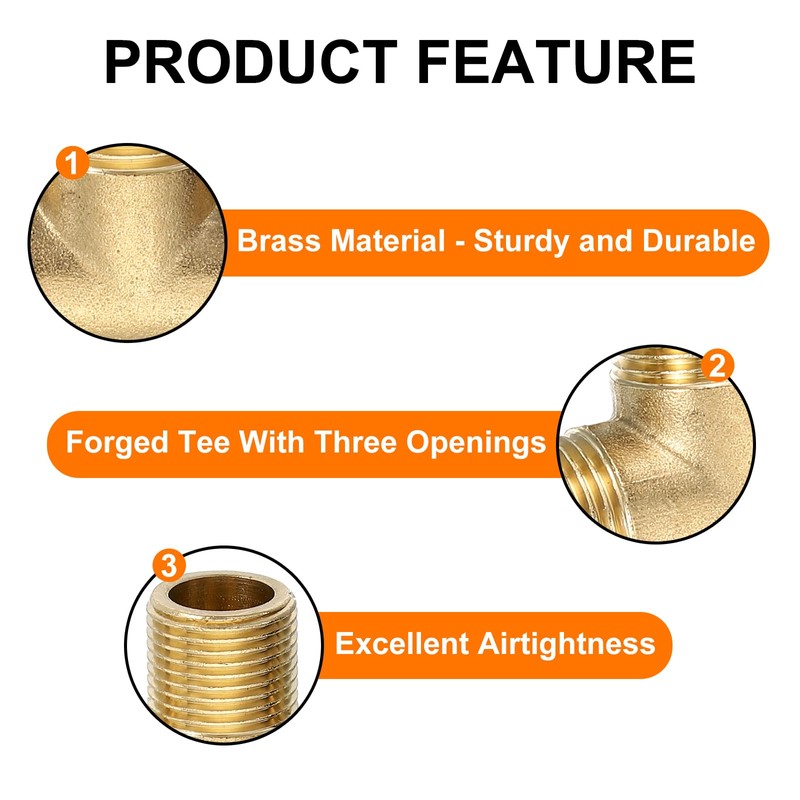 PRODUCT FEATURE

1

Brass Material - Sturdy and Durable

2

Forged Tee With Three Openings

3

Excellent Airtightness